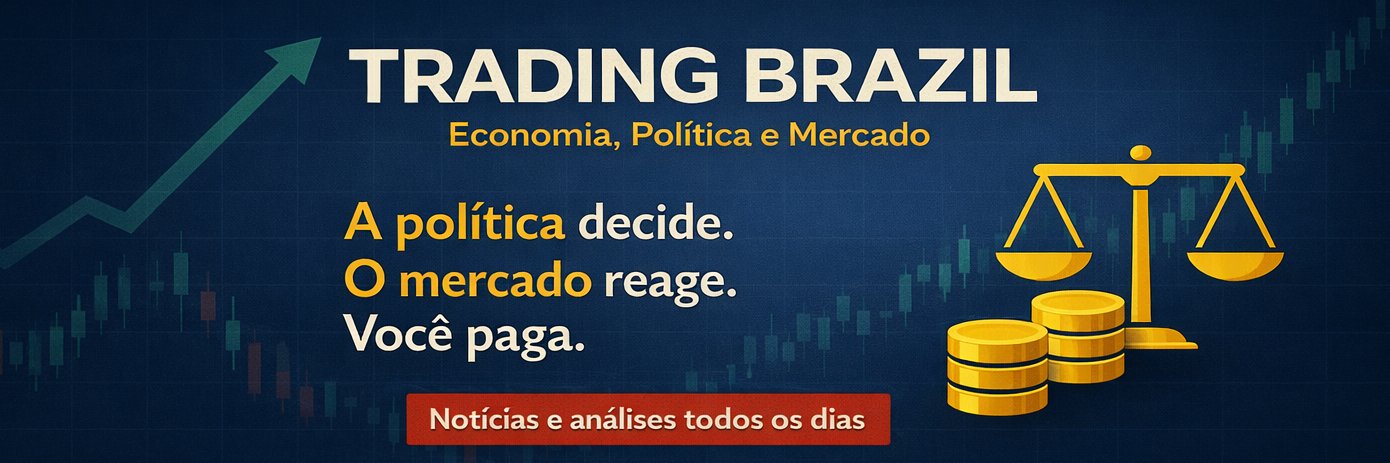 TRADING BRAZIL
Economia, Política e Mercado

A política decide.
O mercado reage.
Você paga.

Notícias e análises todos os dias